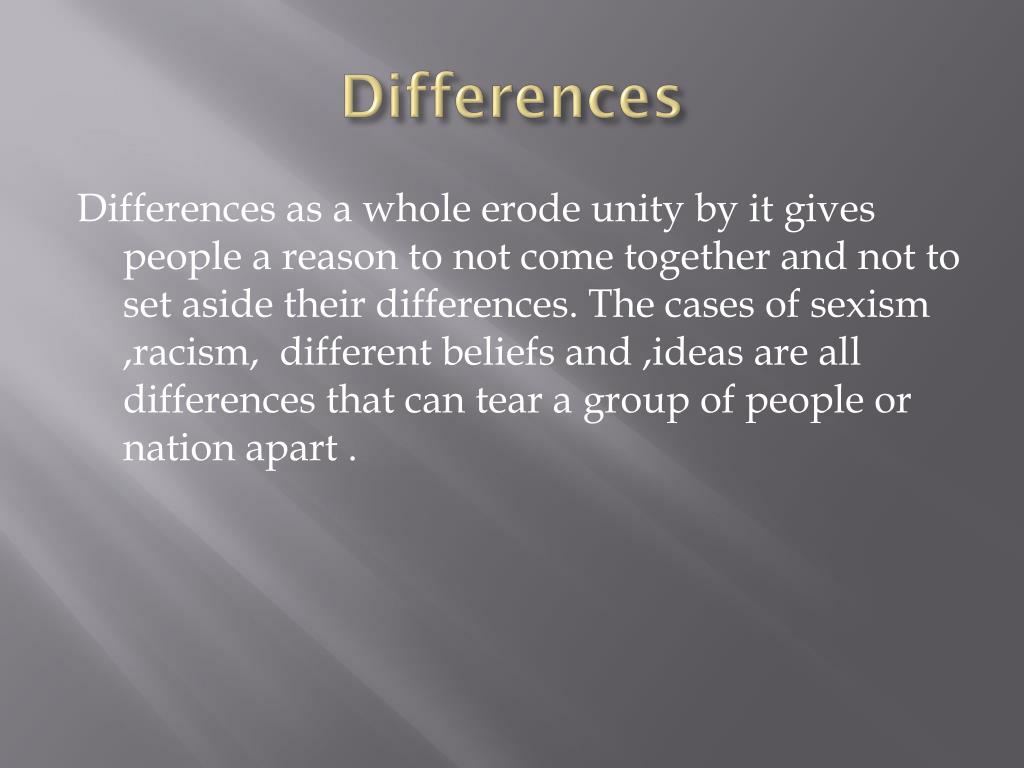 Differences

Differences as a whole erode unity by it gives people a reason to not come together and not to set aside their differences. The cases of sexism ,racism, different beliefs and ,ideas are all differences that can tear a group of people or nation apart .